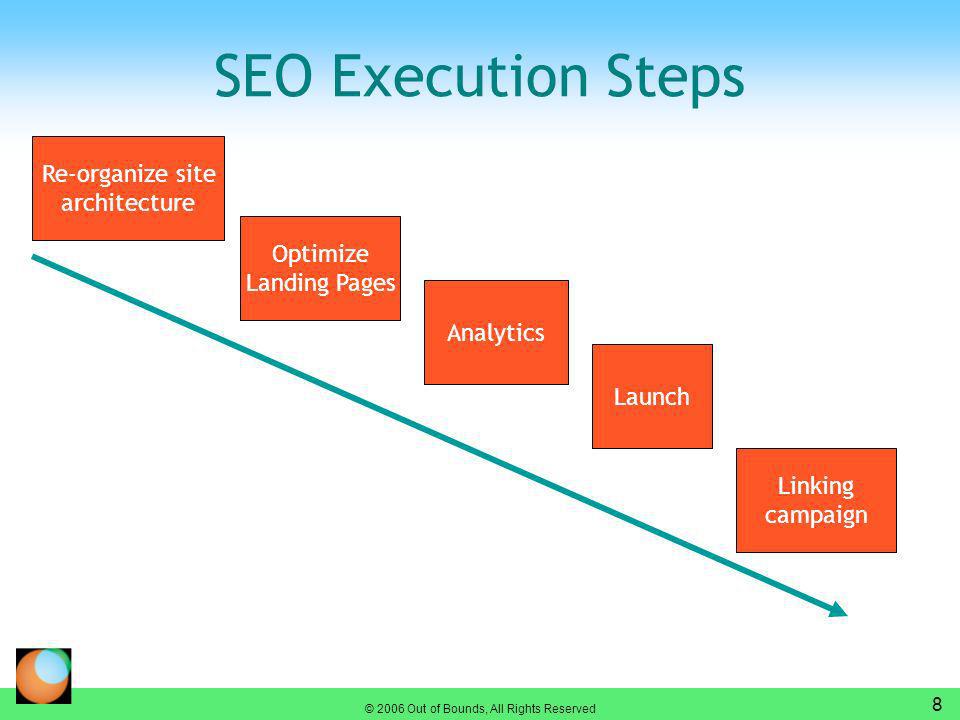 SEO Execution Steps

Re-organize site architecture

Optimize Landing Pages

Analytics

Launch

Linking campaign

© 2006 Out of Bounds, All Rights Reserved

8